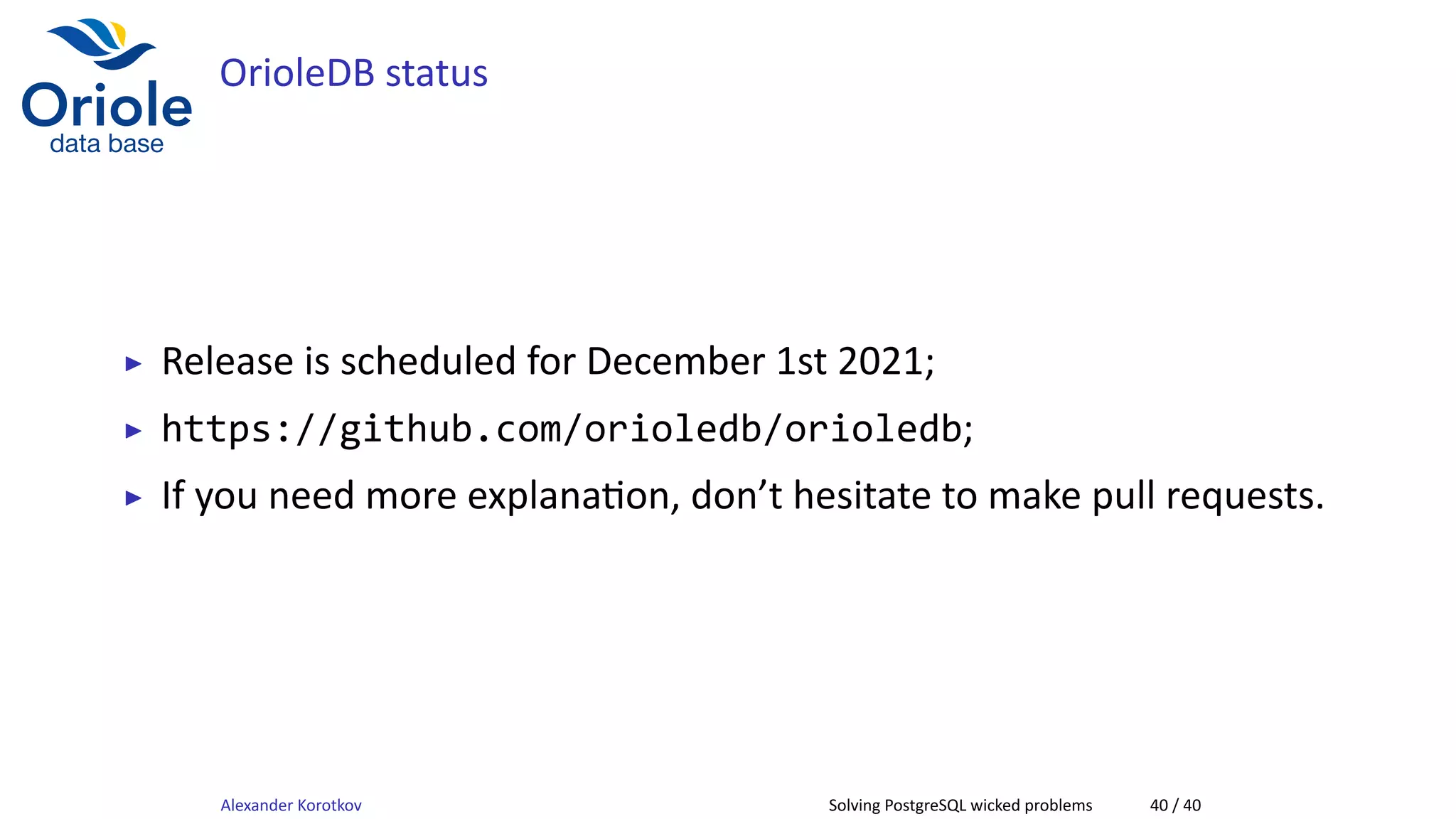 Oriole
data base

OrioleDB status

▶ Release is scheduled for December 1st 2021;
▶ https://github.com/orioledb/orioledb;
▶ If you need more explanation, don't hesitate to make pull requests.

Alexander Korotkov Solving PostgreSQL wicked problems 40 / 40